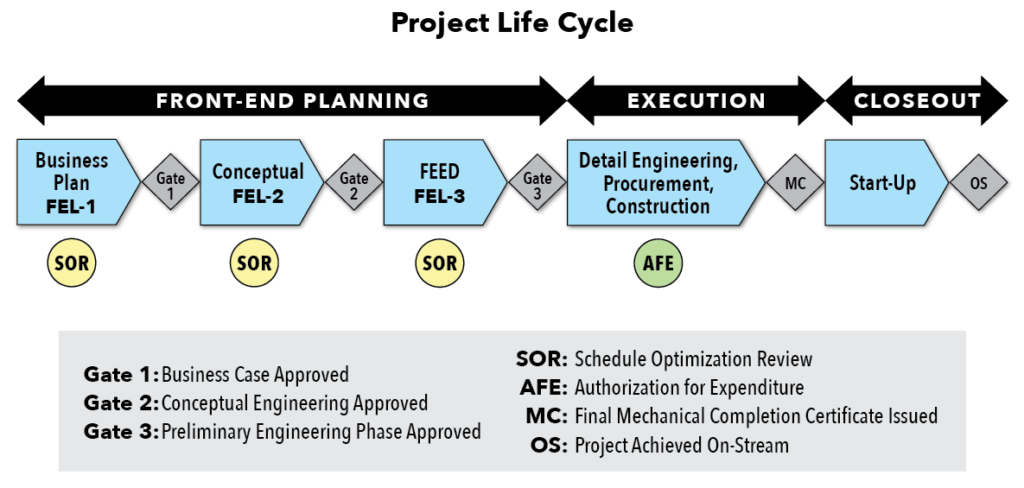 Project Life Cycle

FRONT-END PLANNING

EXECUTION

CLOSEOUT

Business Plan FEL-1

Gate 1

Conceptual FEL-2

Gate 2

FEED FEL-3

Gate 3

Detail Engineering, Procurement, Construction

MC

Start-Up

OS

SOR

SOR

SOR

AFE

Gate 1: Business Case Approved
Gate 2: Conceptual Engineering Approved
Gate 3: Preliminary Engineering Phase Approved

SOR: Schedule Optimization Review
AFE: Authorization for Expenditure
MC: Final Mechanical Completion Certificate Issued
OS: Project Achieved On-Stream